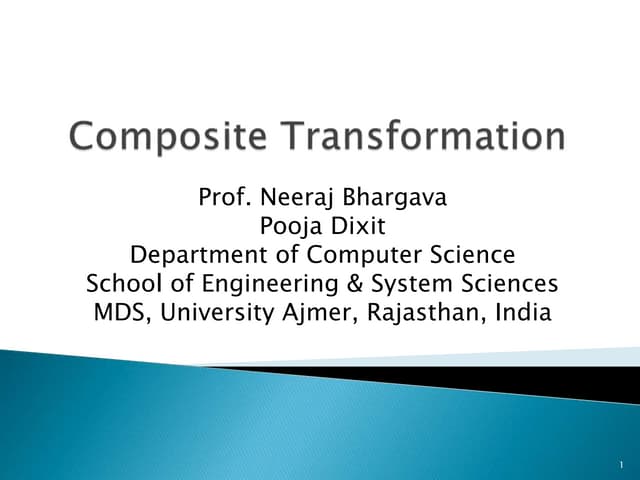 Composite Transformation

Prof. Neeraj Bhargava
Pooja Dixit
Department of Computer Science
School of Engineering & System Sciences
MDS, University Ajmer, Rajasthan, India

1